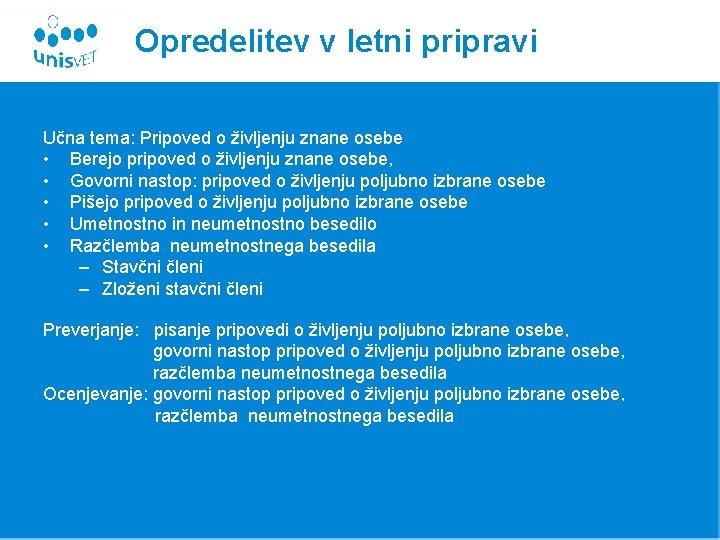 unisVET

Opredelitev v letni pripravi

Učna tema: Pripoved o življenju znane osebe
• Berejo pripoved o življenju znane osebe,
• Govorni nastop: pripoved o življenju poljubno izbrane osebe
• Pišejo pripoved o življenju poljubno izbrane osebe
• Umetnostno in neumetnostno besedilo
• Razčlemba neumetnostnega besedila
– Stavčni členi
– Zloženi stavčni členi

Preverjanje: pisanje pripovedi o življenju poljubno izbrane osebe, govorni nastop pripoved o življenju poljubno izbrane osebe, razčlemba neumetnostnega besedila
Ocenjevanje: govorni nastop pripoved o življenju poljubno izbrane osebe, razčlemba neumetnostnega besedila